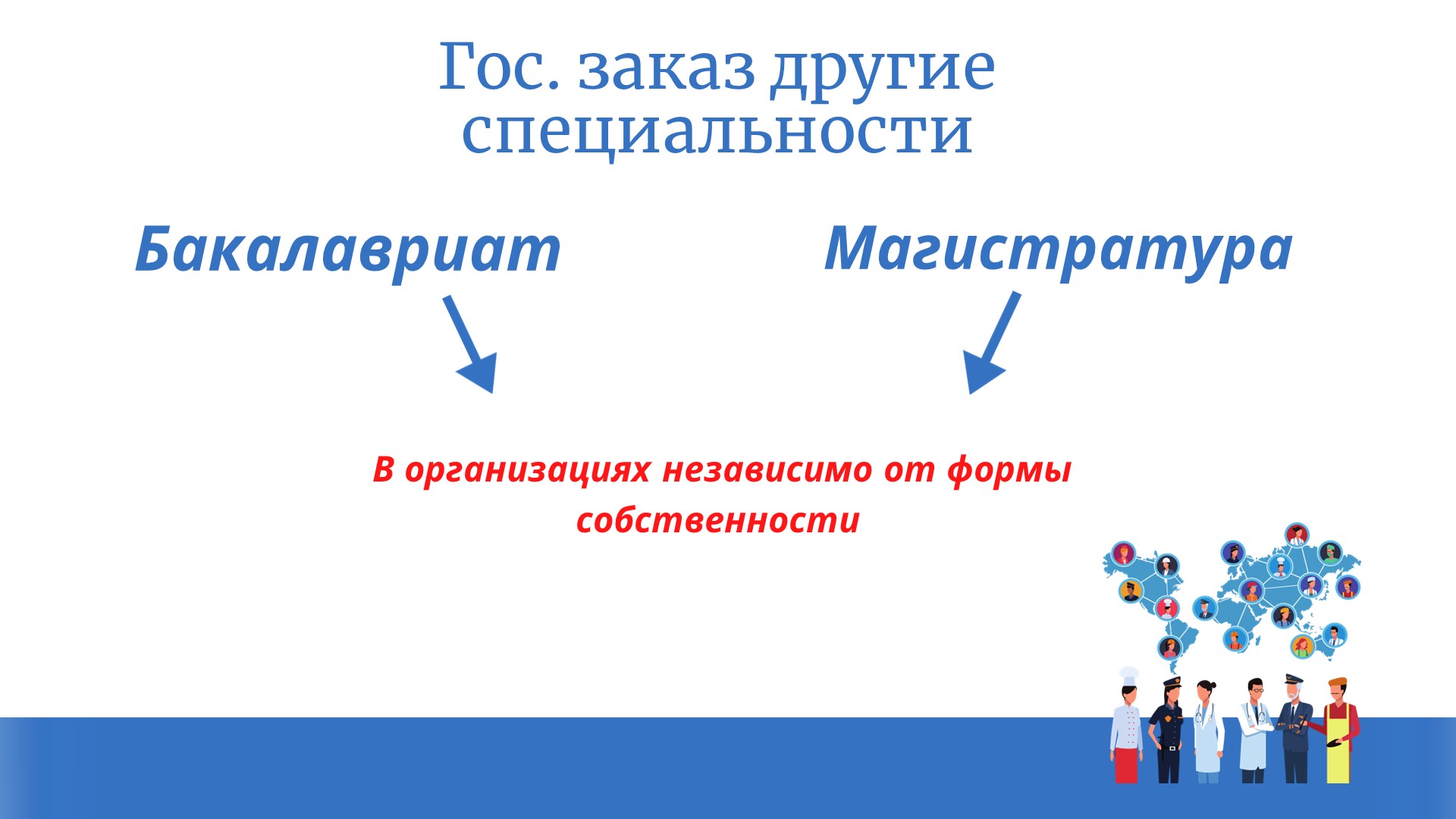 Гос. заказ другие специальности

Бакалавриат

Магистратура

В организациях независимо от формы собственности